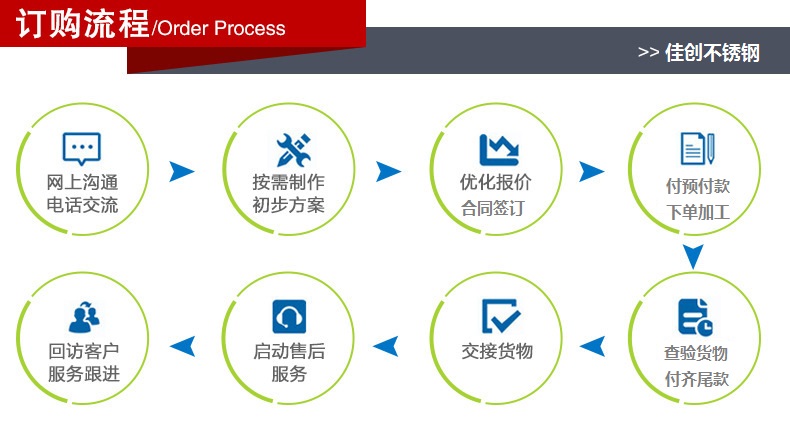 订购流程/Order Process

>> 佳创不锈钢

网上沟通
电话交流

按需制作
初步方案

优化报价
合同签订

付预付款
下单加工

查验货物
付齐尾款

交接货物

启动售后
服务

回访客户
服务跟进